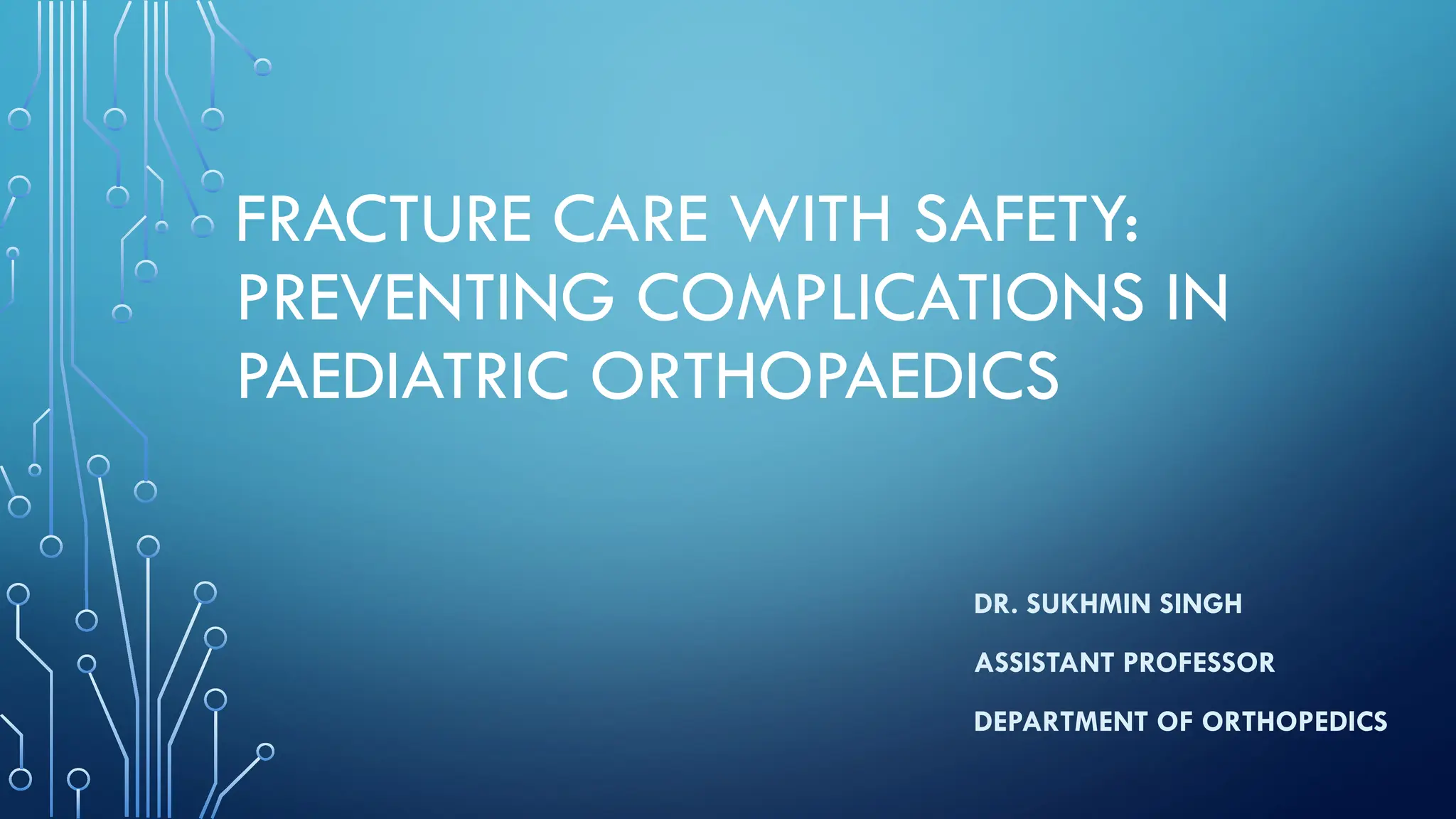 FRACTURE CARE WITH SAFETY: PREVENTING COMPLICATIONS IN PAEDIATRIC ORTHOPAEDICS

DR. SUKHMIN SINGH

ASSISTANT PROFESSOR

DEPARTMENT OF ORTHOPEDICS